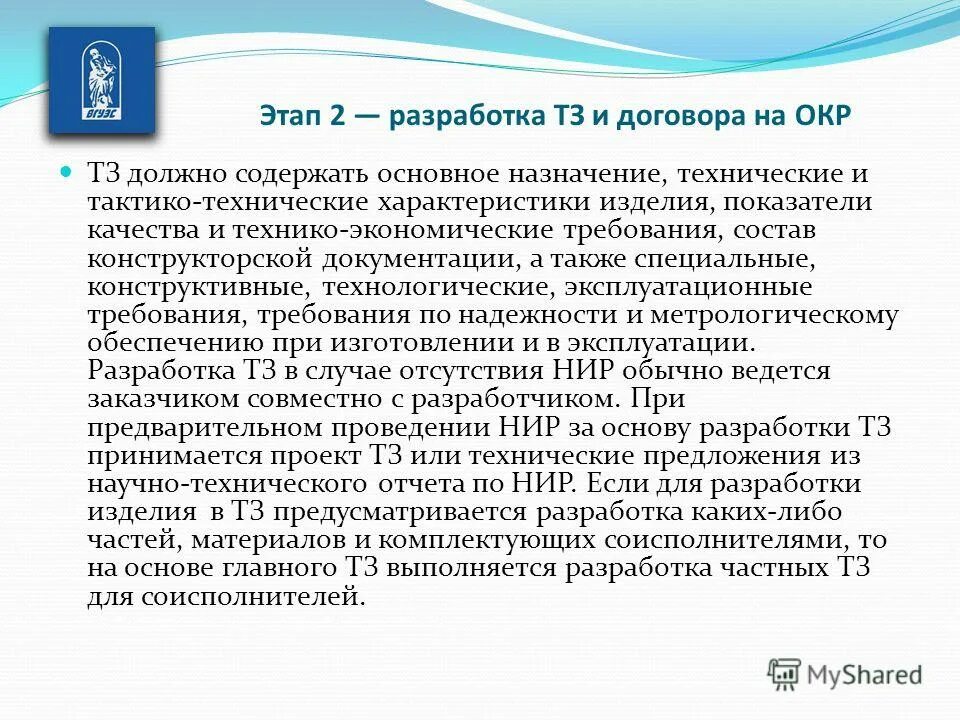 ВГУЭС

Этап 2 — разработка ТЗ и договора на ОКР

ТЗ должно содержать основное назначение, технические и тактико-технические характеристики изделия, показатели качества и технико-экономические требования, состав конструкторской документации, а также специальные, конструктивные, технологические, эксплуатационные требования, требования по надежности и метрологическому обеспечению при изготовлении и в эксплуатации. Разработка ТЗ в случае отсутствия НИР обычно ведется заказчиком совместно с разработчиком. При предварительном проведении НИР за основу разработки ТЗ принимается проект ТЗ или технические предложения из научно-технического отчета по НИР. Если для разработки изделия в ТЗ предусматривается разработка каких-либо частей, материалов и комплектующих соисполнителями, то на основе главного ТЗ выполняется разработка частных ТЗ для соисполнителей.

MyShared